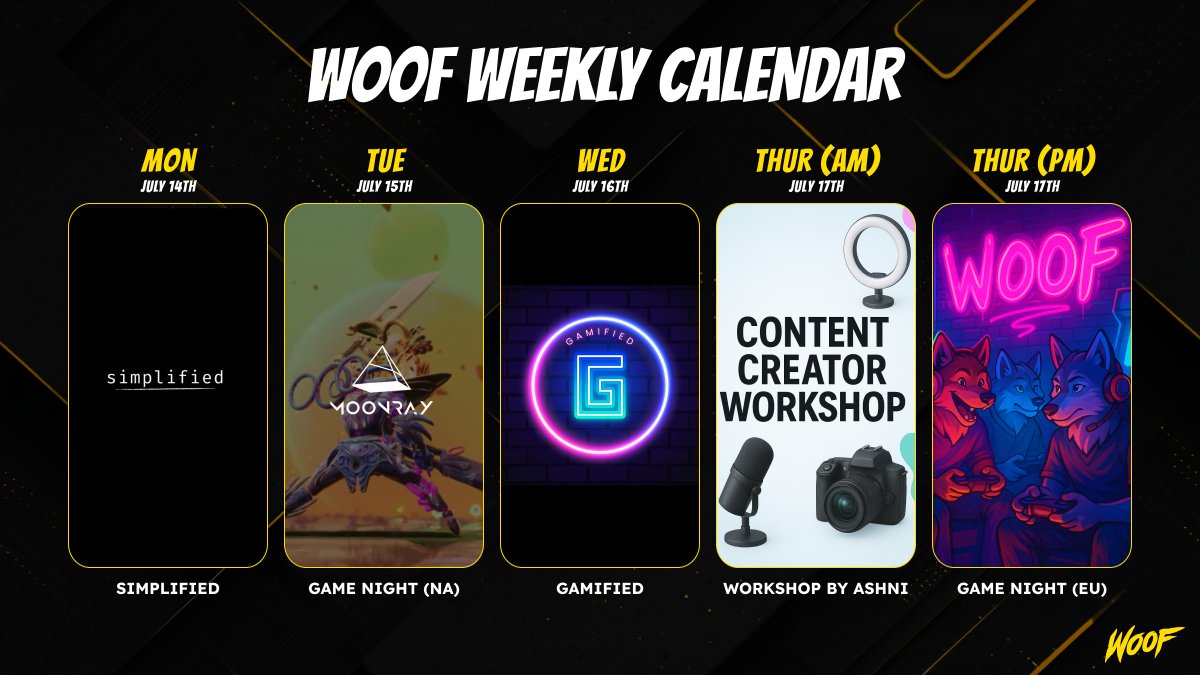 WOOF WEEKLY CALENDAR

MON
JULY 14TH

simplified

SIMPLIFIED

TUE
JULY 15TH

MOONRAY

GAME NIGHT (NA)

WED
JULY 16TH

GAMIFIED
G

GAMIFIED

THUR (AM)
JULY 17TH

CONTENT CREATOR WORKSHOP

WORKSHOP BY ASHNI

THUR (PM)
JULY 17TH

WOOF

GAME NIGHT (EU)

WOOF